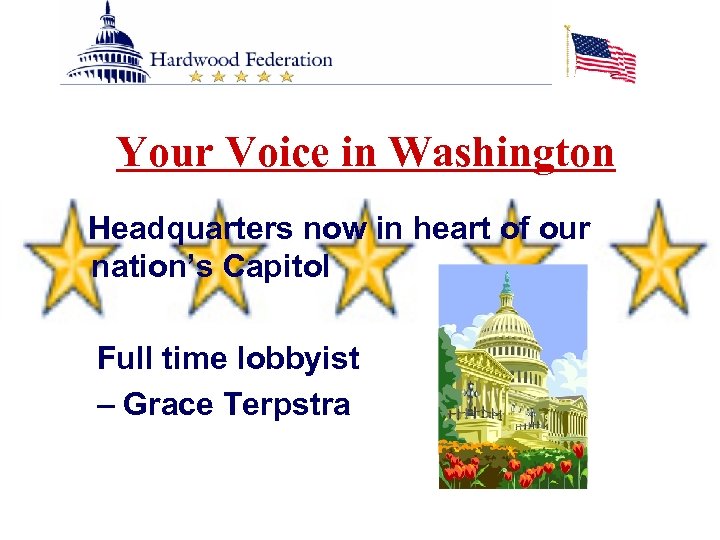 Hardwood Federation

Your Voice in Washington

Headquarters now in heart of our nation's Capitol

Full time lobbyist
– Grace Terpstra